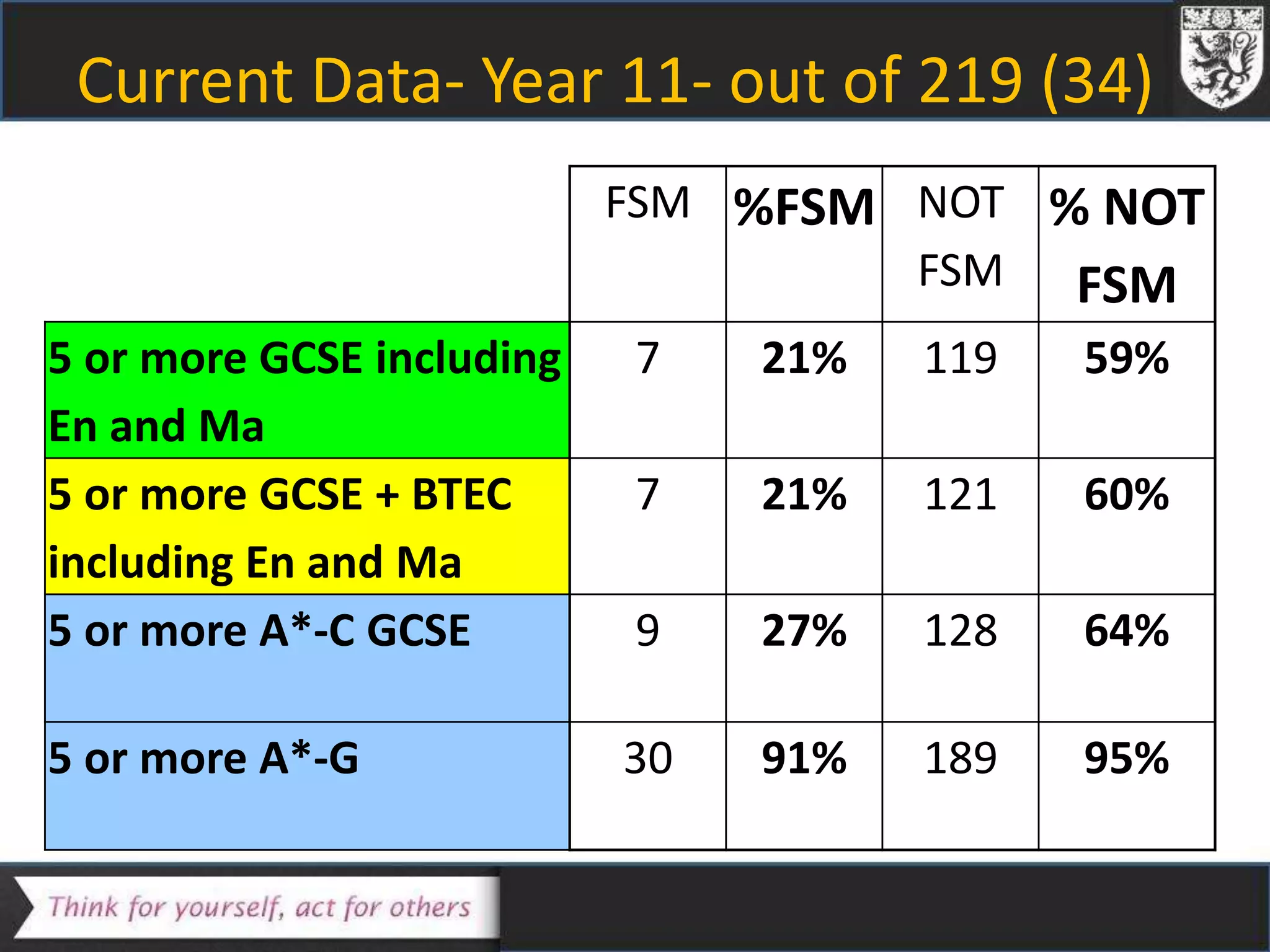 Current Data- Year 11- out of 219 (34)

| | FSM | %FSM | NOT FSM | % NOT FSM |
|---|---|---|---|---|
| 5 or more GCSE including En and Ma | 7 | 21% | 119 | 59% |
| 5 or more GCSE + BTEC including En and Ma | 7 | 21% | 121 | 60% |
| 5 or more A*-C GCSE | 9 | 27% | 128 | 64% |
| 5 or more A*-G | 30 | 91% | 189 | 95% |

Think for yourself, act for others